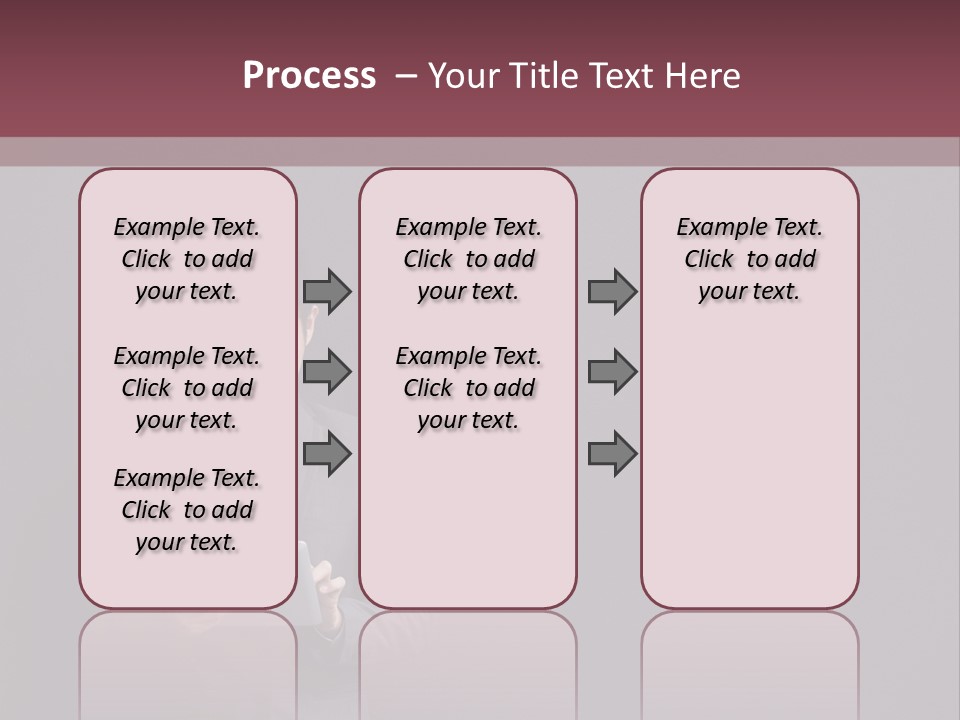 Process – Your Title Text Here

Example Text. Click to add your text.

Example Text. Click to add your text.

Example Text. Click to add your text.

Example Text. Click to add your text.

Example Text. Click to add your text.

Example Text. Click to add your text.